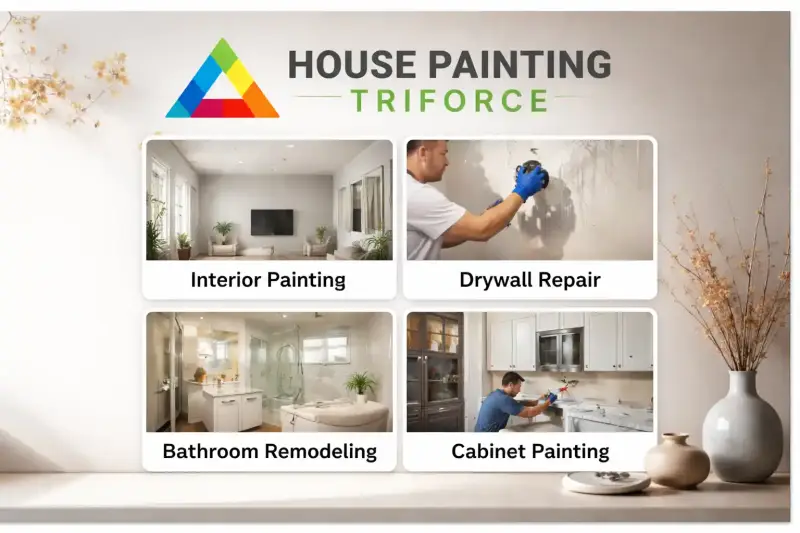 HOUSE PAINTING
TRIFORCE

Interior Painting

Drywall Repair

Bathroom Remodeling

Cabinet Painting